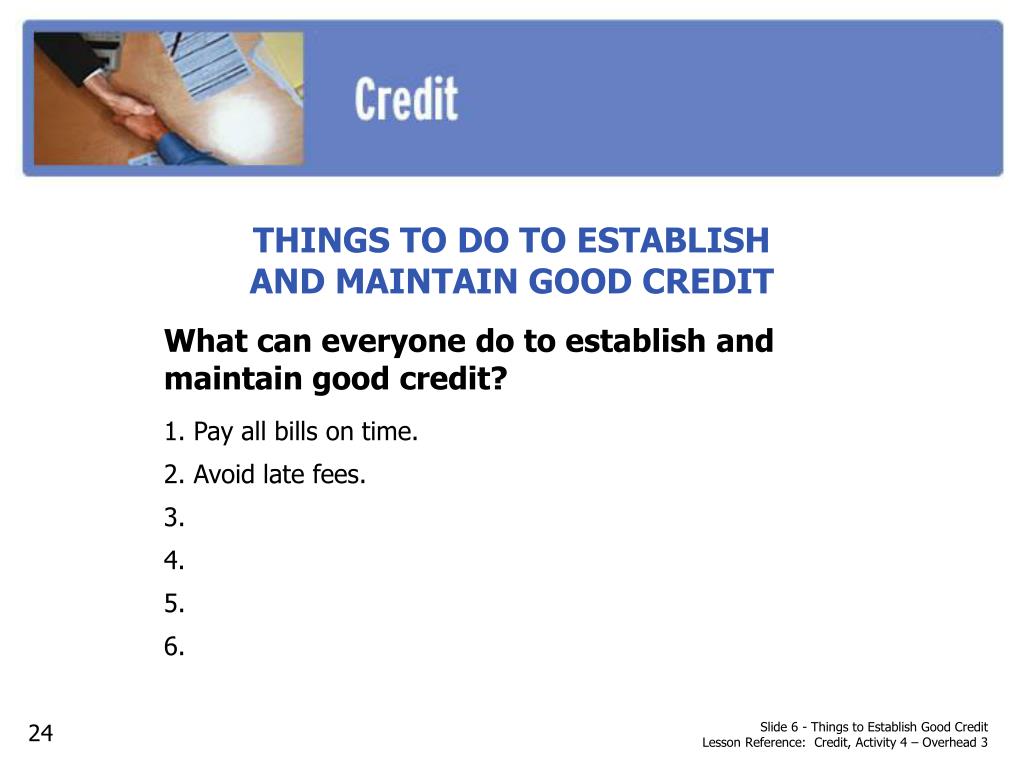 Credit

THINGS TO DO TO ESTABLISH AND MAINTAIN GOOD CREDIT

What can everyone do to establish and maintain good credit?

1. Pay all bills on time.
2. Avoid late fees.
3.
4.
5.
6.

24

Slide 6 - Things to Establish Good Credit
Lesson Reference: Credit, Activity 4 – Overhead 3